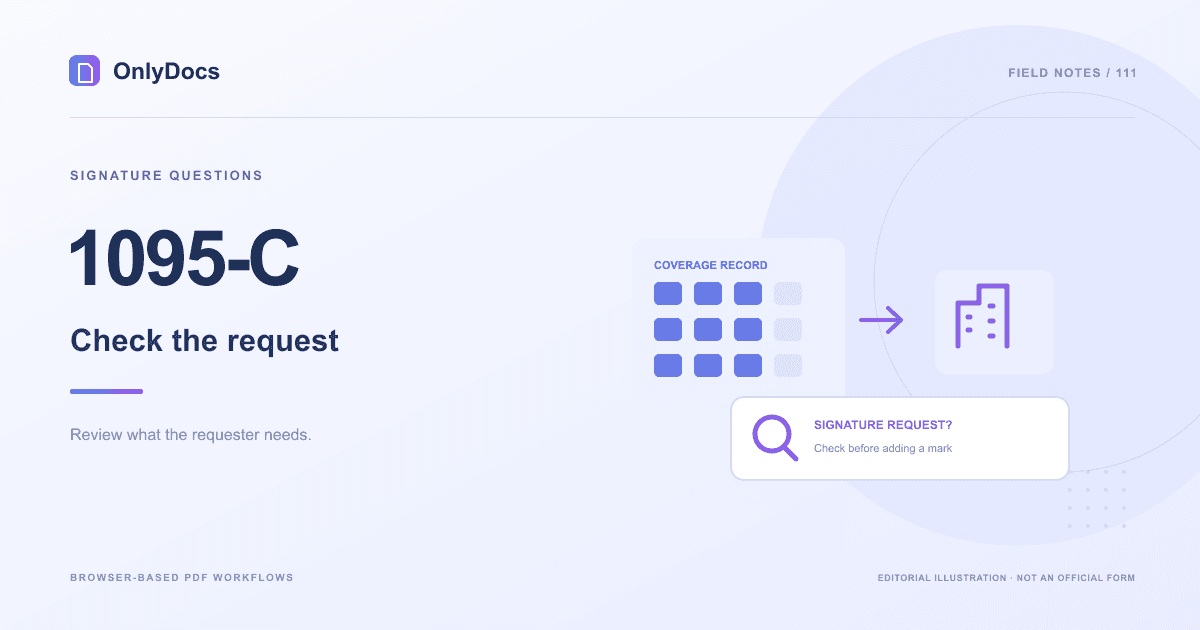 OnlyDocs

FIELD NOTES / 111

SIGNATURE QUESTIONS

1095-C

Check the request

Review what the requester needs.

COVERAGE RECORD

SIGNATURE REQUEST?

Check before adding a mark

BROWSER-BASED PDF WORKFLOWS

EDITORIAL ILLUSTRATION · NOT AN OFFICIAL FORM